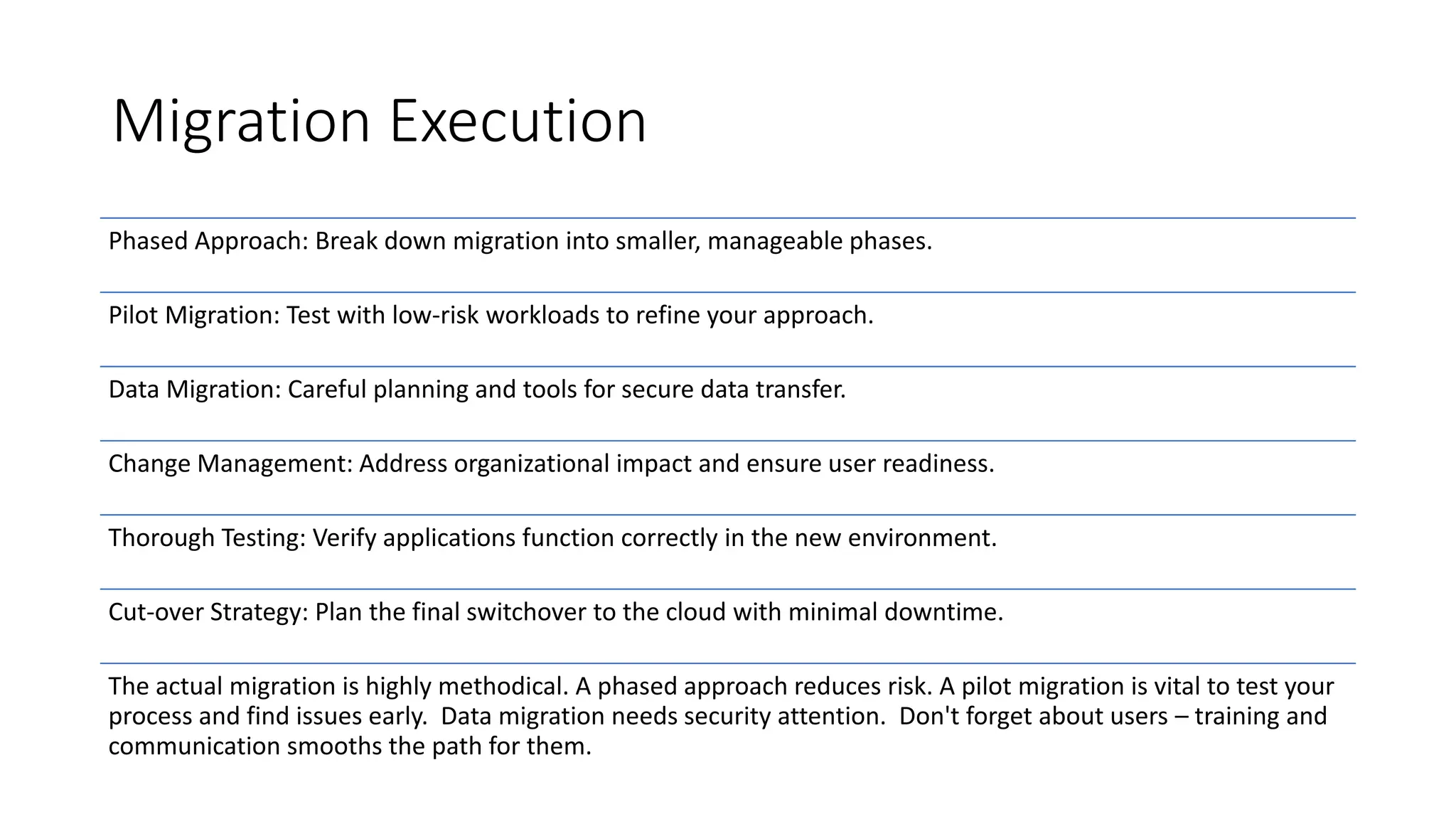 Migration Execution

Phased Approach: Break down migration into smaller, manageable phases.

Pilot Migration: Test with low-risk workloads to refine your approach.

Data Migration: Careful planning and tools for secure data transfer.

Change Management: Address organizational impact and ensure user readiness.

Thorough Testing: Verify applications function correctly in the new environment.

Cut-over Strategy: Plan the final switchover to the cloud with minimal downtime.

The actual migration is highly methodical. A phased approach reduces risk. A pilot migration is vital to test your process and find issues early. Data migration needs security attention. Don't forget about users – training and communication smooths the path for them.